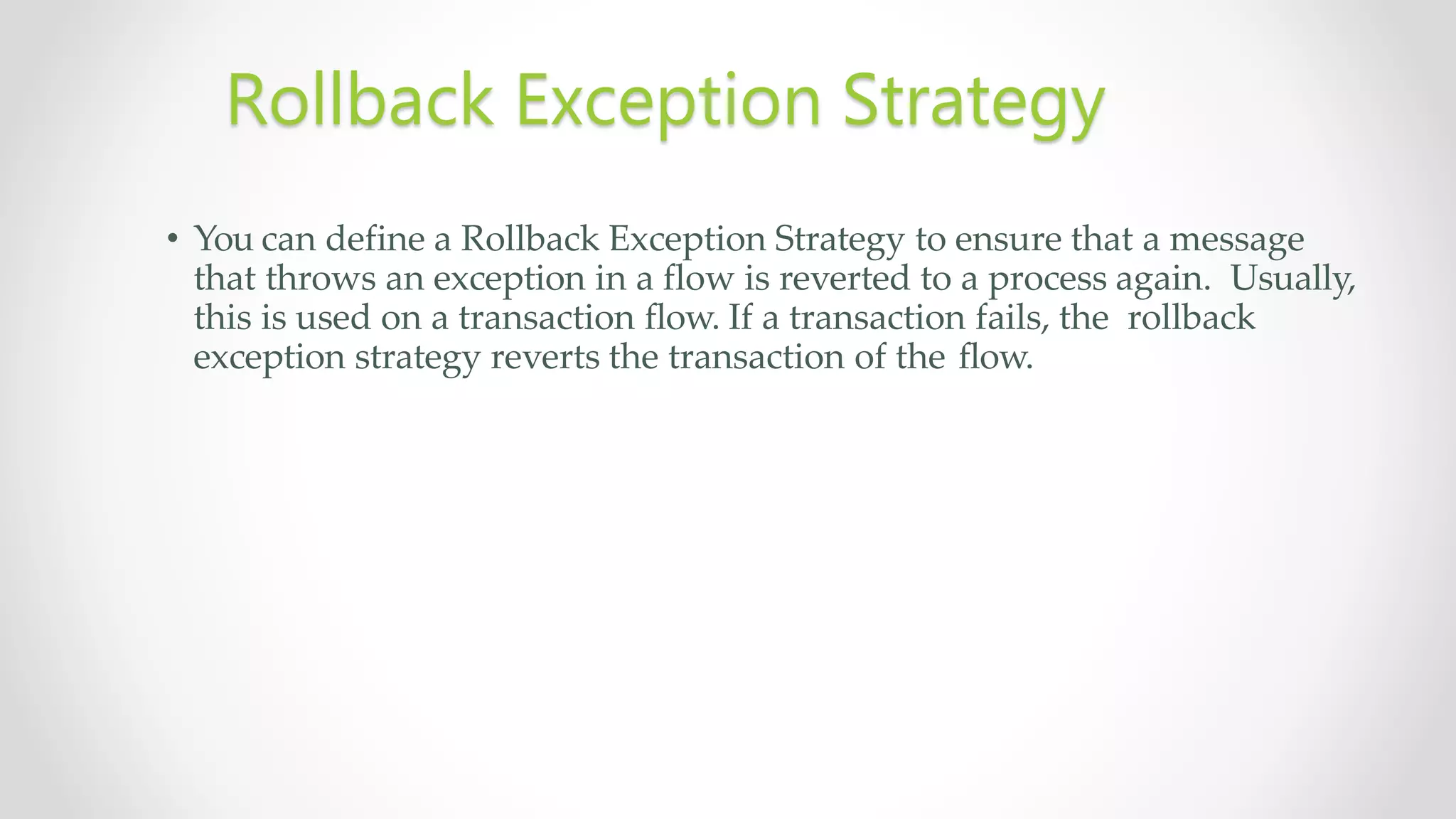 Rollback Exception Strategy

• You can define a Rollback Exception Strategy to ensure that a message that throws an exception in a flow is reverted to a process again. Usually, this is used on a transaction flow. If a transaction fails, the rollback exception strategy reverts the transaction of the flow.